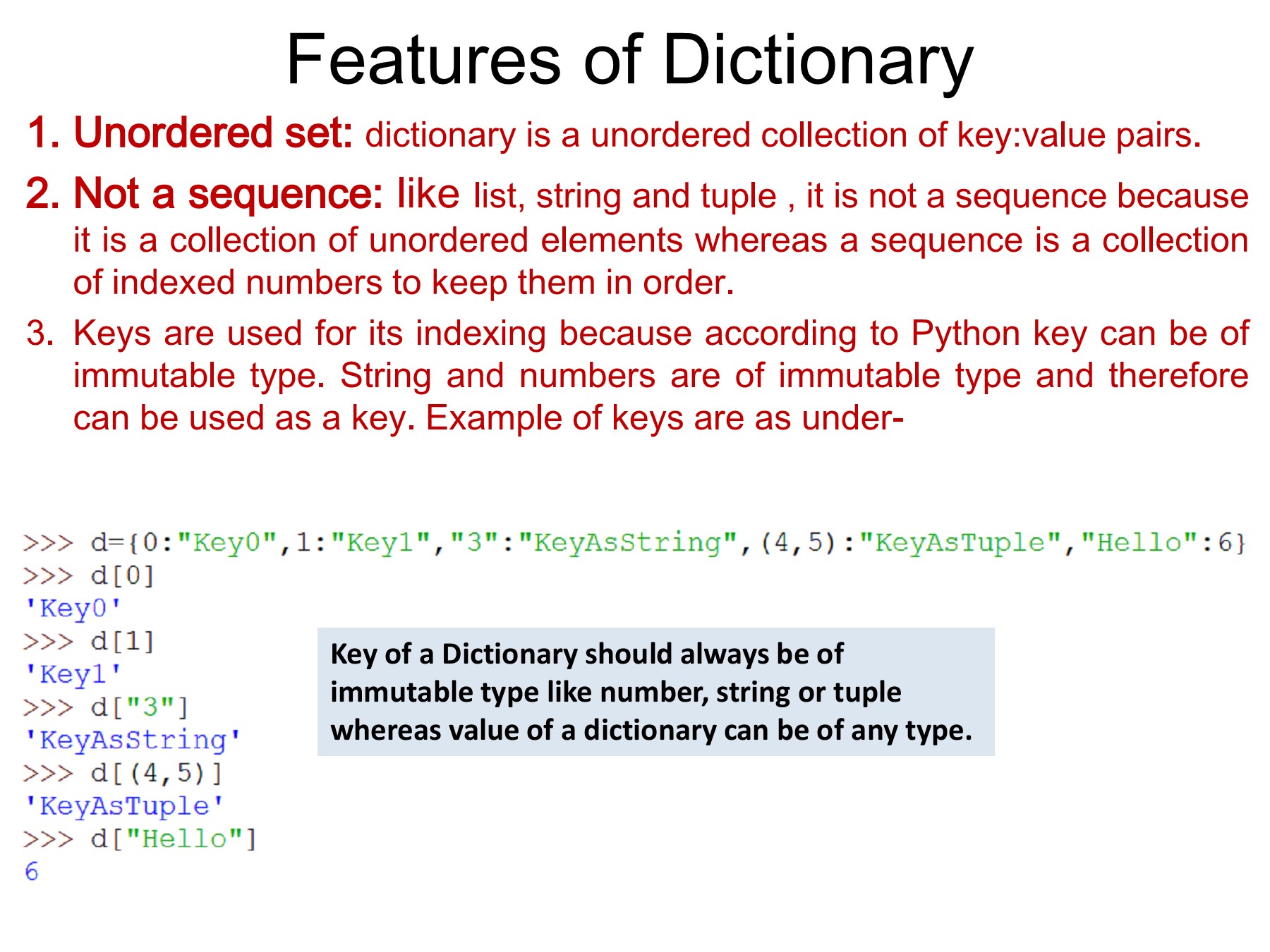 Features of Dictionary

1. Unordered set: dictionary is a unordered collection of key:value pairs.

2. Not a sequence: like list, string and tuple , it is not a sequence because it is a collection of unordered elements whereas a sequence is a collection of indexed numbers to keep them in order.

3. Keys are used for its indexing because according to Python key can be of immutable type. String and numbers are of immutable type and therefore can be used as a key. Example of keys are as under-

>>> d={0:"Key0",1:"Key1","3":"KeyAsString",(4,5):"KeyAsTuple","Hello":6}
>>> d[0]
'Key0'
>>> d[1]
'Key1'
>>> d["3"]
'KeyAsString'
>>> d[(4,5)]
'KeyAsTuple'
>>> d["Hello"]
6

Key of a Dictionary should always be of immutable type like number, string or tuple whereas value of a dictionary can be of any type.